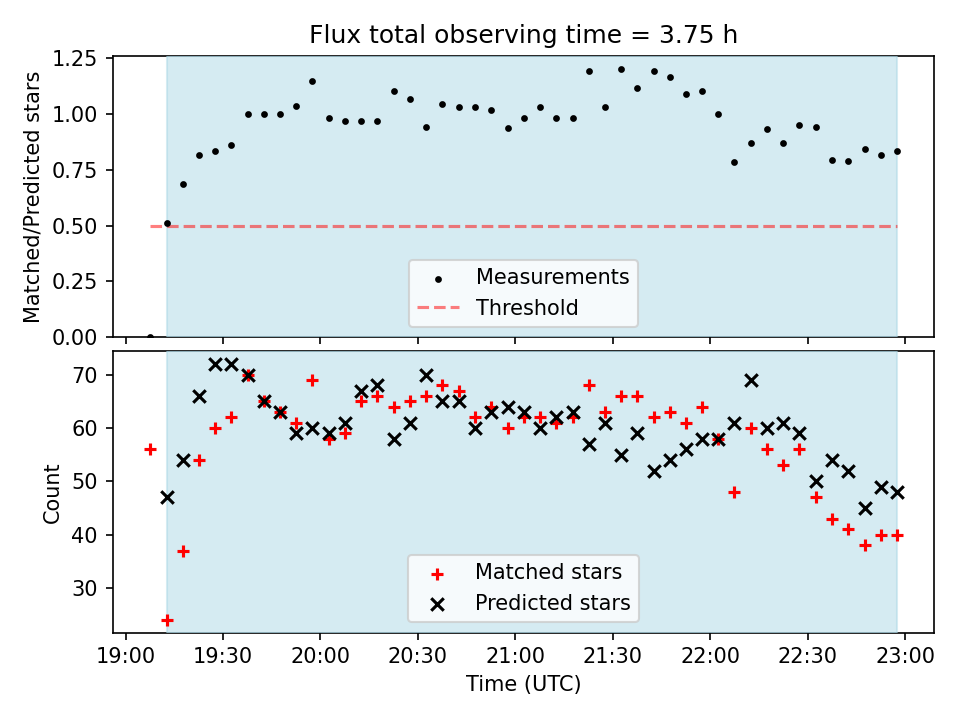 Flux total observing time = 3.75 h

Matched/Predicted stars

1.25
1.00
0.75
0.50
0.25
0.00

Measurements
Threshold

Count

70
60
50
40
30

Matched stars
Predicted stars

19:00 19:30 20:00 20:30 21:00 21:30 22:00 22:30 23:00

Time (UTC)